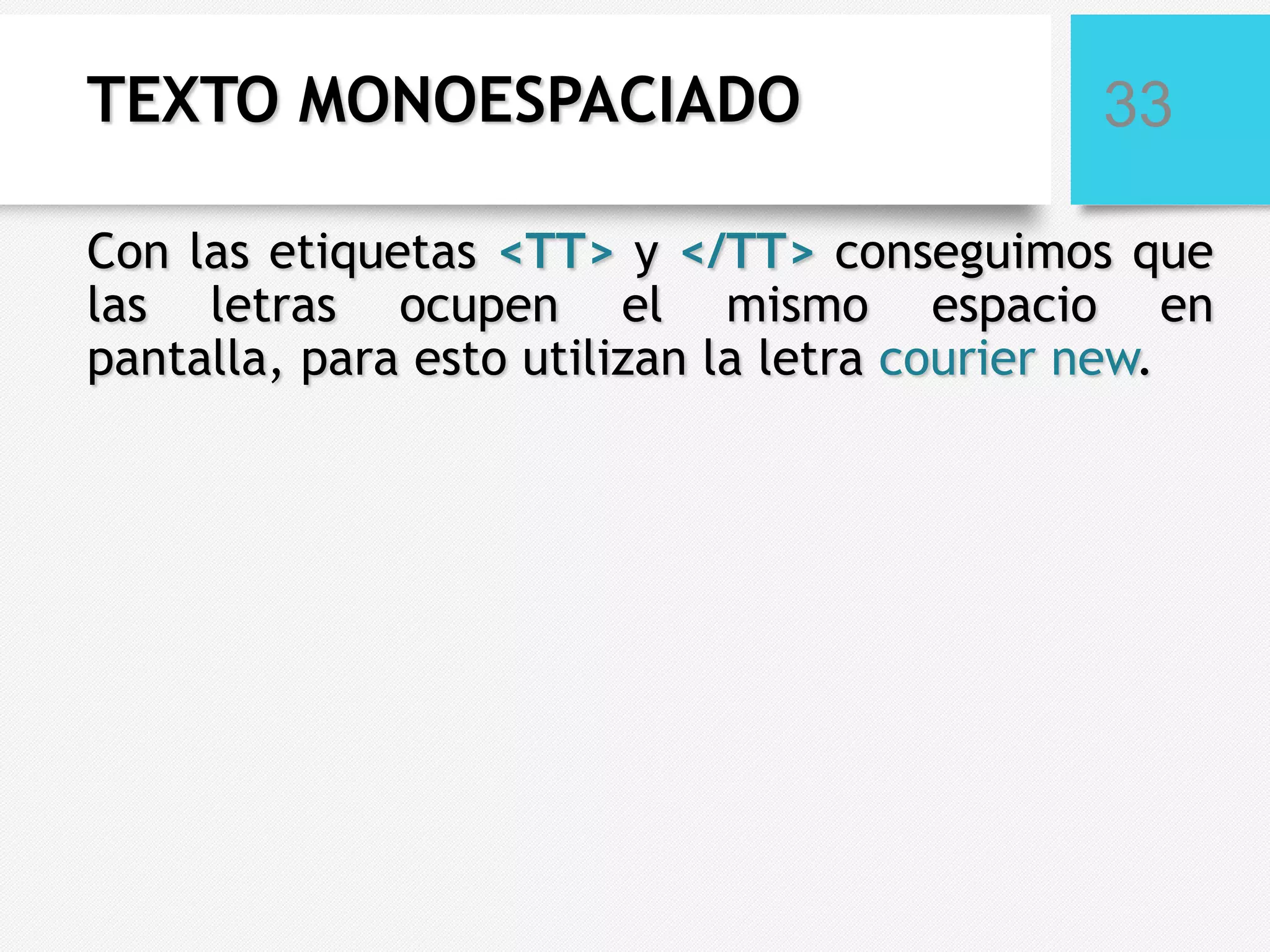 TEXTO MONOESPACIADO

33

Con las etiquetas <TT> y </TT> conseguimos que las letras ocupen el mismo espacio en pantalla, para esto utilizan la letra courier new.